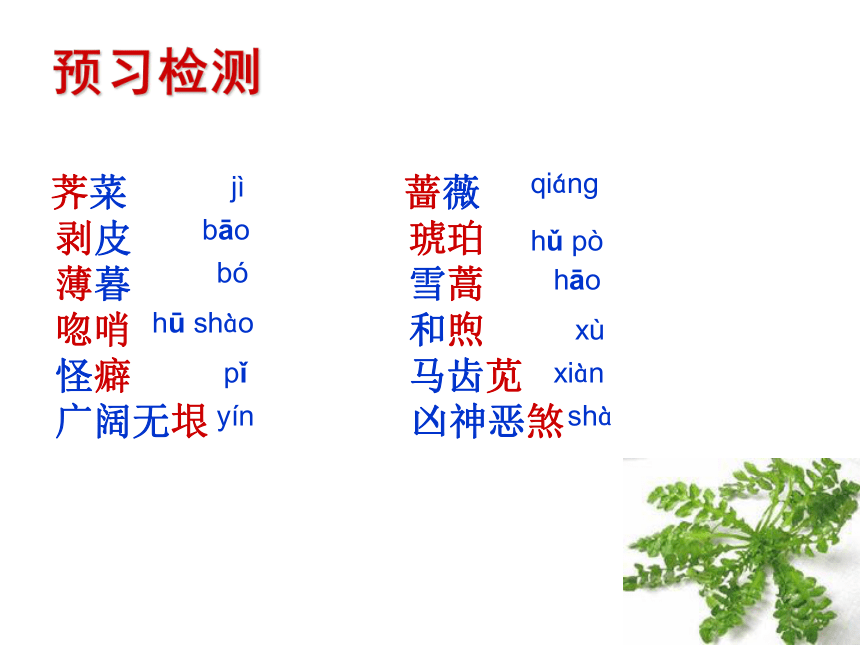 预习检测

荠菜 jì
剥皮 bāo
薄暮 bó
唿哨 hū shào
怪癖 pǐ
广阔无垠 yín

蔷薇 qiáng
琥珀 hǔ pò
雪蒿 hāo
和煦 xù
马齿苋 xiàn
凶神恶煞 shà